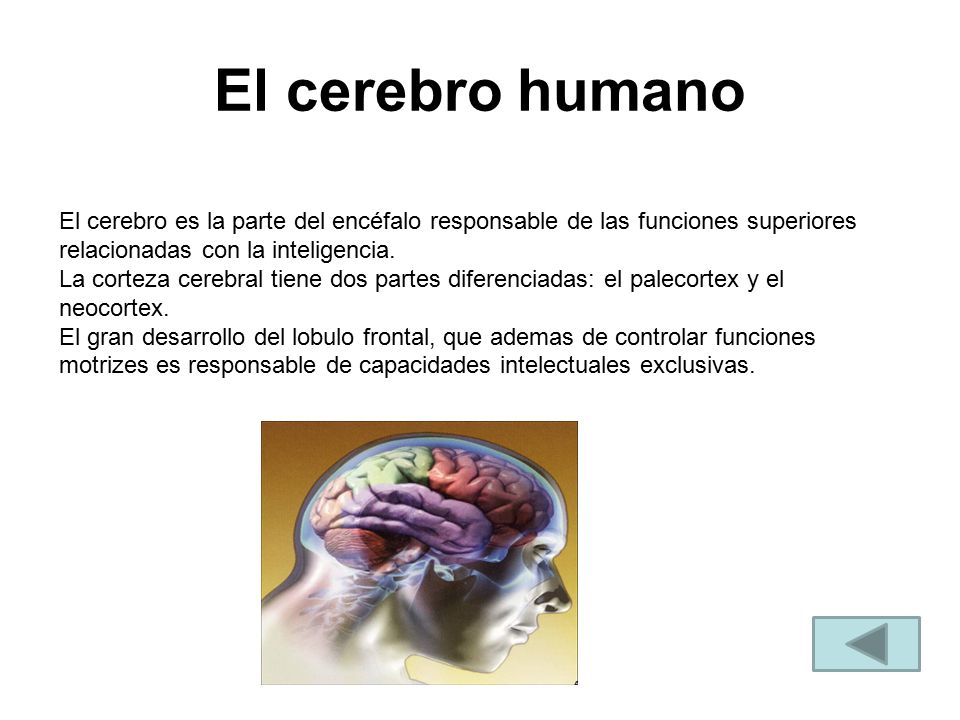 El cerebro humano

El cerebro es la parte del encéfalo responsable de las funciones superiores relacionadas con la inteligencia.
La corteza cerebral tiene dos partes diferenciadas: el palecortex y el neocortex.
El gran desarrollo del lobulo frontal, que ademas de controlar funciones motrizes es responsable de capacidades intelectuales exclusivas.